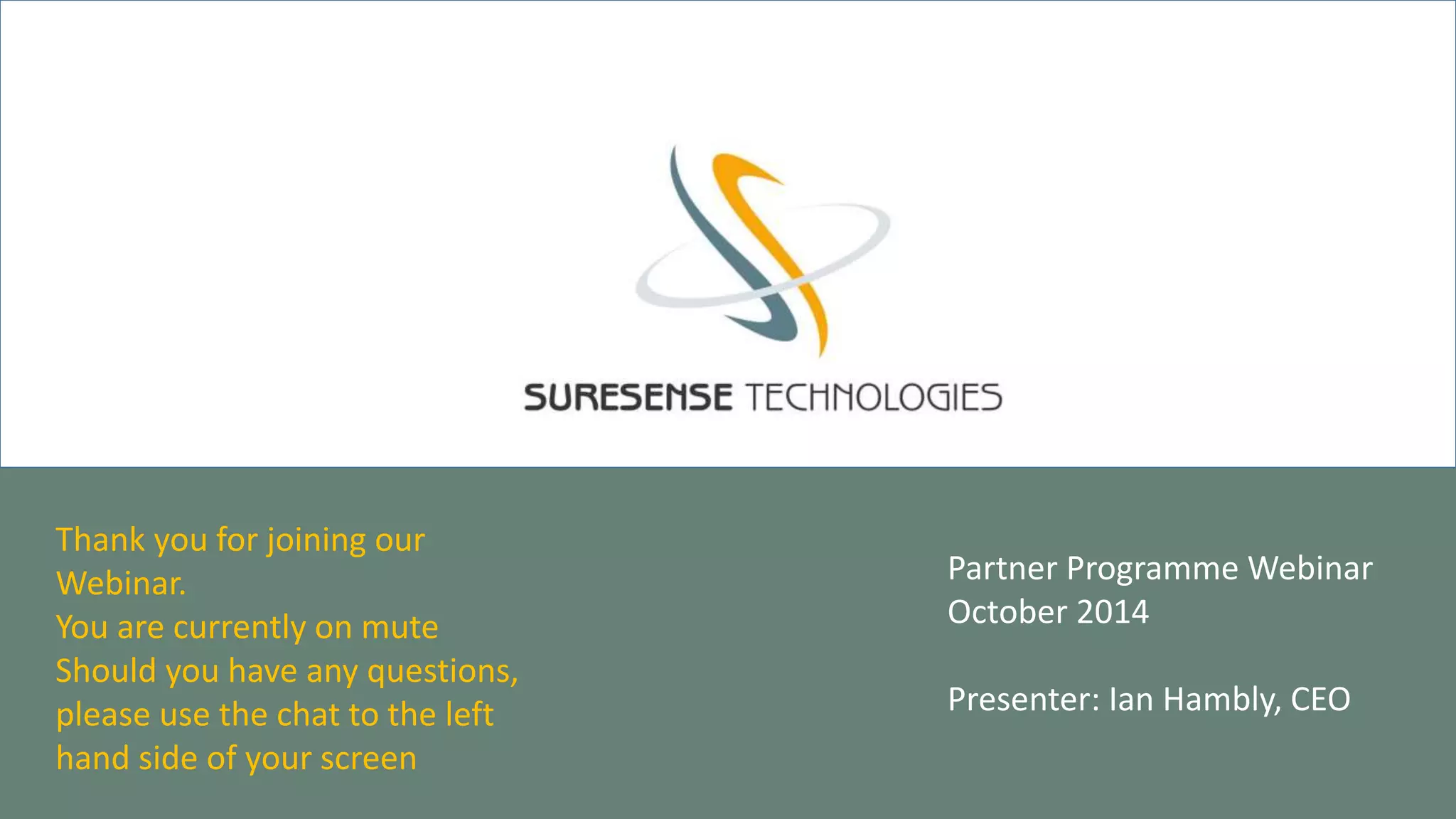 SURESENSE TECHNOLOGIES

Thank you for joining our Webinar.
You are currently on mute
Should you have any questions, please use the chat to the left hand side of your screen

Partner Programme Webinar
October 2014

Presenter: Ian Hambly, CEO